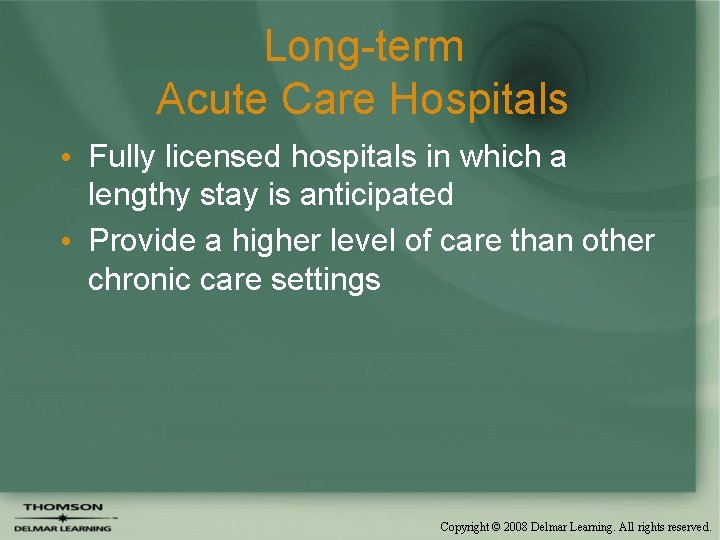 Long-term
Acute Care Hospitals

• Fully licensed hospitals in which a lengthy stay is anticipated
• Provide a higher level of care than other chronic care settings

THOMSON
DELMAR LEARNING

Copyright © 2008 Delmar Learning. All rights reserved.